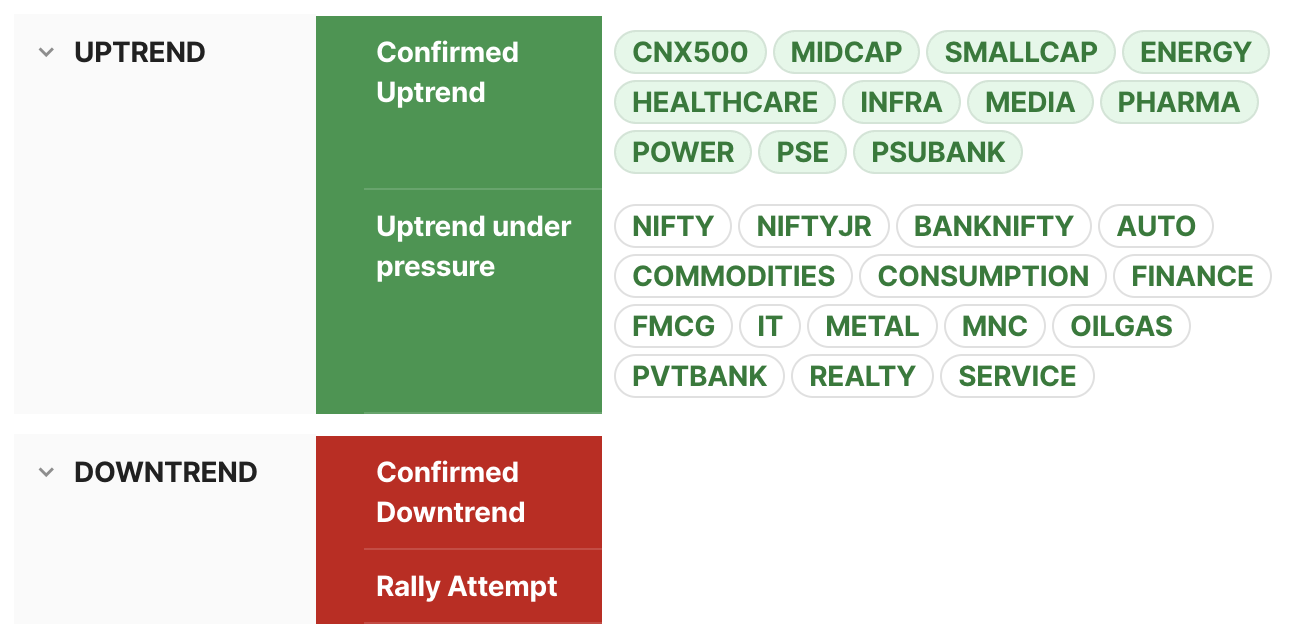 UPTREND

Confirmed Uptrend

CNX500 MIDCAP SMALLCAP ENERGY HEALTHCARE INFRA MEDIA PHARMA POWER PSE PSUBANK

Uptrend under pressure

NIFTY NIFTYJR BANKNIFTY AUTO COMMODITIES CONSUMPTION FINANCE FMCG IT METAL MNC OILGAS PVTBANK REALTY SERVICE

DOWNTREND

Confirmed Downtrend

Rally Attempt